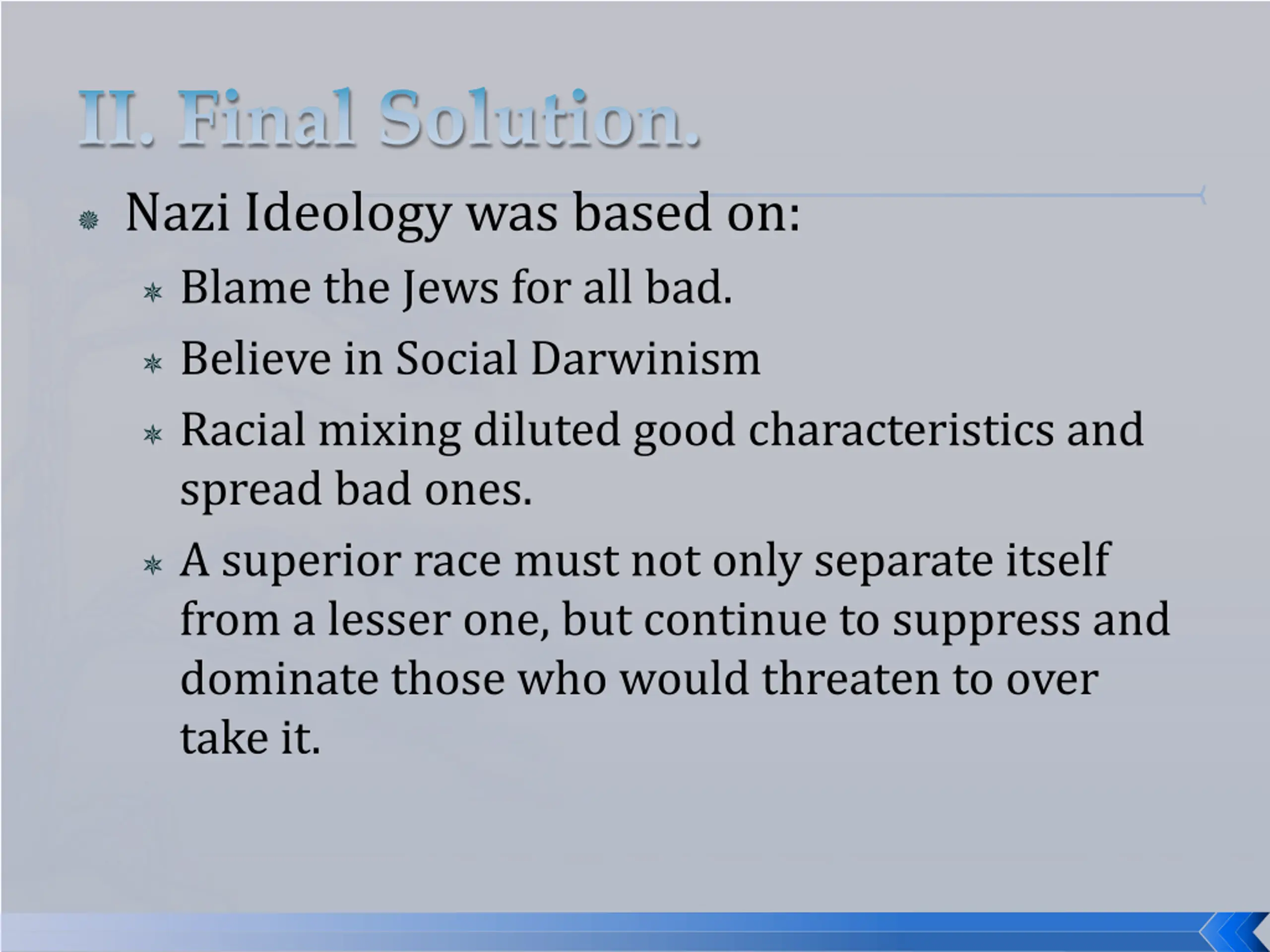 II. Final Solution.

Nazi Ideology was based on:

Blame the Jews for all bad.

Believe in Social Darwinism

Racial mixing diluted good characteristics and spread bad ones.

A superior race must not only separate itself from a lesser one, but continue to suppress and dominate those who would threaten to over take it.